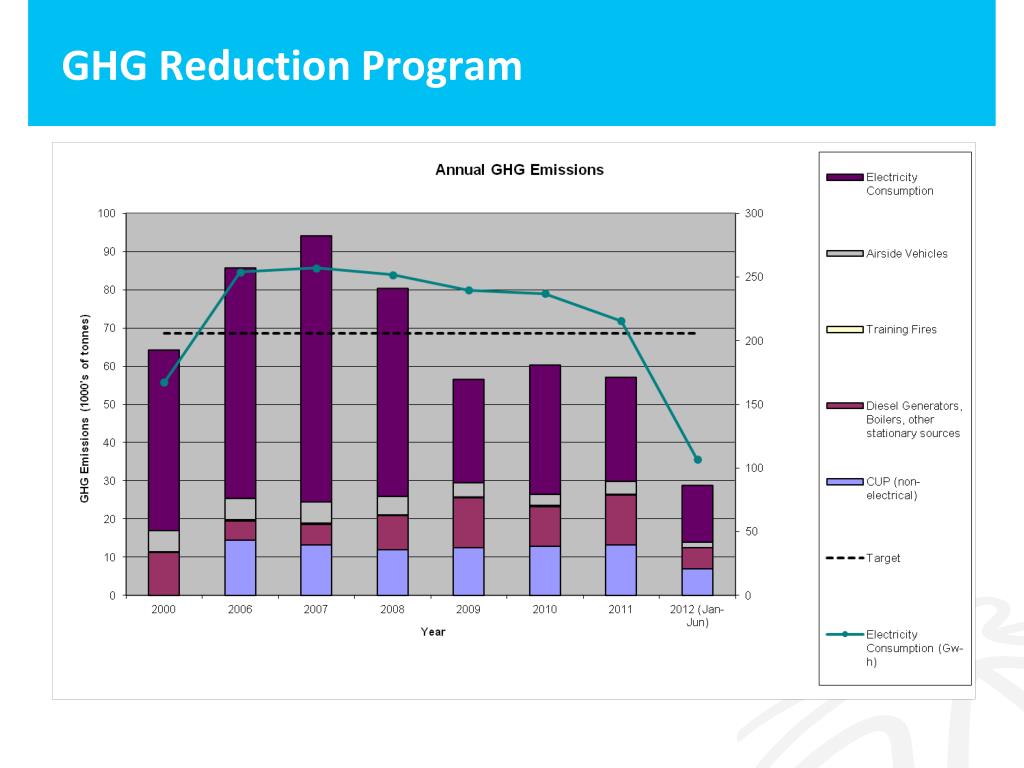 GHG Reduction Program

Annual GHG Emissions

GHG Emissions (1000's of tonnes)

100
90
80
70
60
50
40
30
20
10
0

300
250
200
150
100
50
0

2000
2006
2007
2008
2009
2010
2011
2012 (Jan-Jun)

Year

Electricity Consumption

Airside Vehicles

Training Fires

Diesel Generators, Boilers, other stationary sources

CUP (non-electrical)

Target

Electricity Consumption (Gw-h)